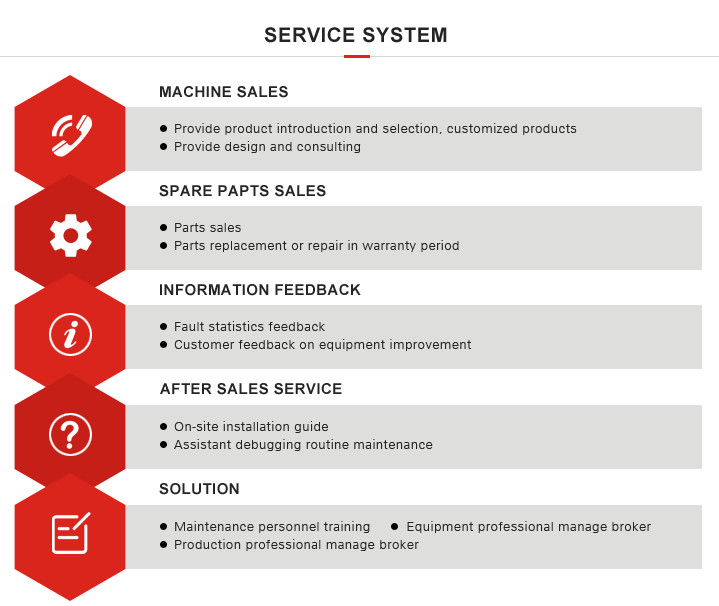 SERVICE SYSTEM

MACHINE SALES

● Provide product introduction and selection, customized products
● Provide design and consulting

SPARE PAPTS SALES

● Parts sales
● Parts replacement or repair in warranty period

INFORMATION FEEDBACK

● Fault statistics feedback
● Customer feedback on equipment improvement

AFTER SALES SERVICE

● On-site installation guide
● Assistant debugging routine maintenance

SOLUTION

● Maintenance personnel training ● Equipment professional manage broker
● Production professional manage broker